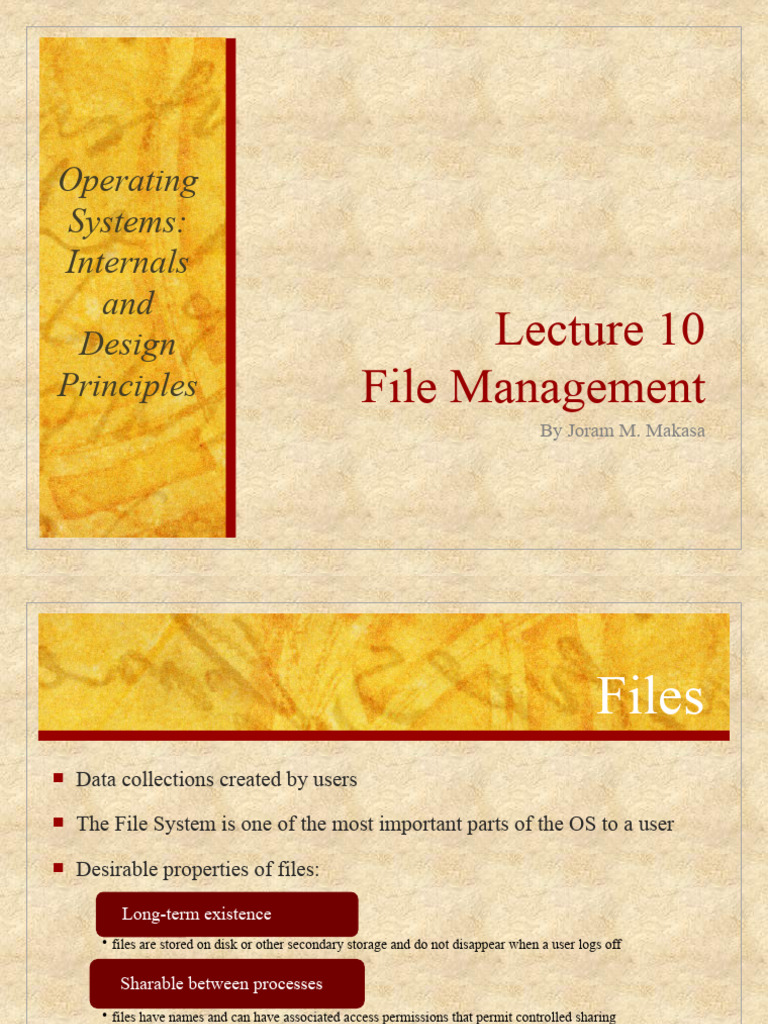 Operating Systems: Internals and Design Principles

Lecture 10
File Management

By Joram M. Makasa

Files

Data collections created by users

The File System is one of the most important parts of the OS to a user

Desirable properties of files:

Long-term existence

• files are stored on disk or other secondary storage and do not disappear when a user logs off

Sharable between processes

• files have names and can have associated access permissions that permit controlled sharing